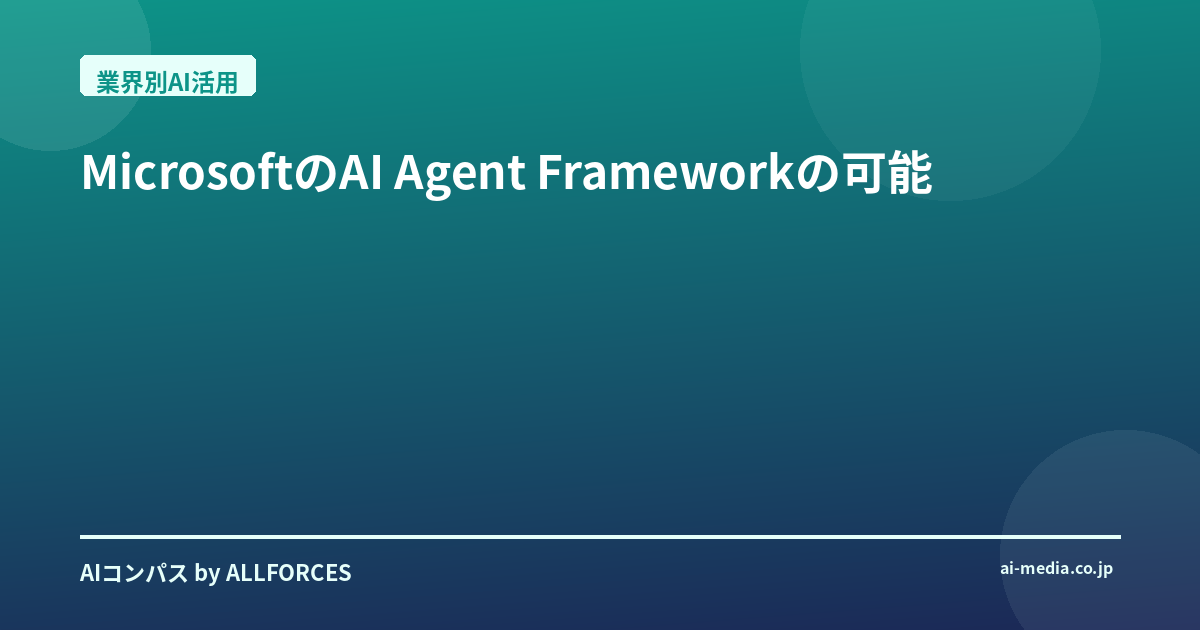 業界別AI活用

MicrosoftのAI Agent Frameworkの可能

AIコンパス by ALLFORCES

ai-media.co.jp